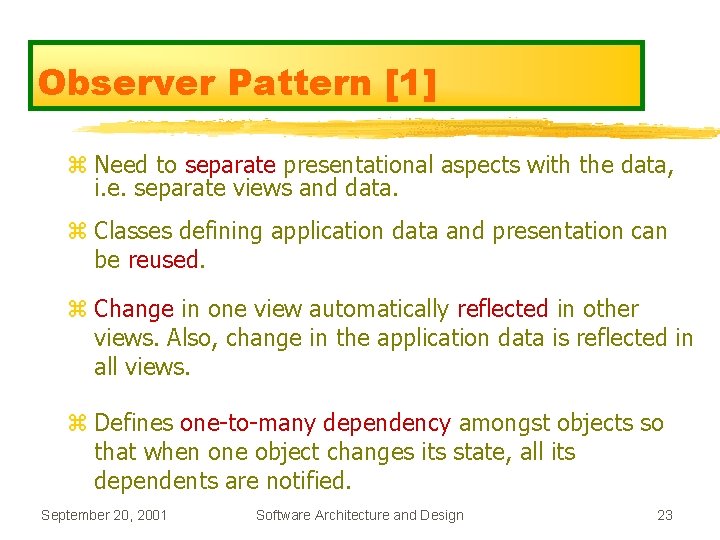 Observer Pattern [1]

⌘ Need to separate presentational aspects with the data, i.e. separate views and data.

⌘ Classes defining application data and presentation can be reused.

⌘ Change in one view automatically reflected in other views. Also, change in the application data is reflected in all views.

⌘ Defines one-to-many dependency amongst objects so that when one object changes its state, all its dependents are notified.

September 20, 2001

Software Architecture and Design

23